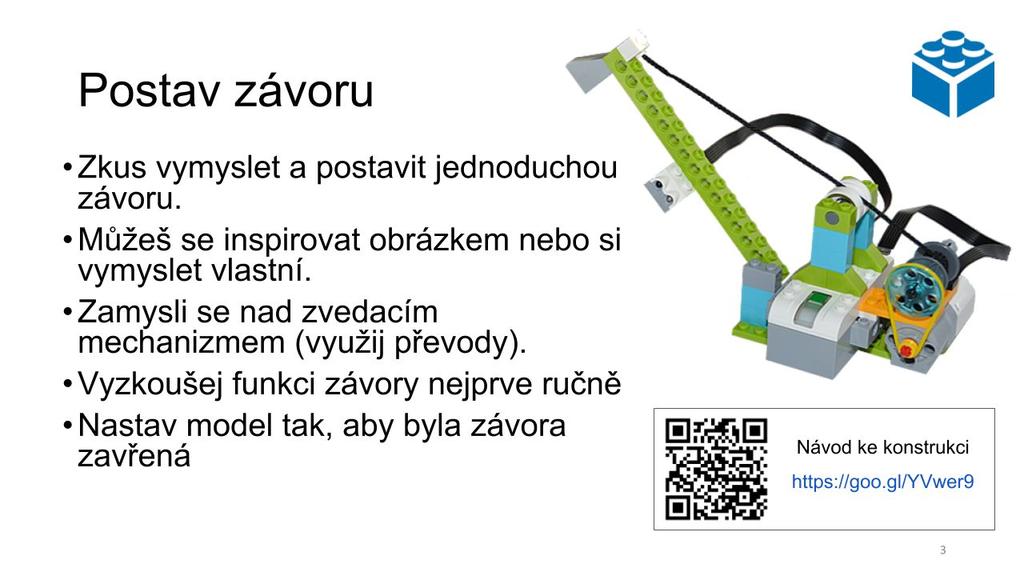 Postav závoru

• Zkus vymyslet a postavit jednoduchou závoru.
• Můžeš se inspirovat obrázkem nebo si vymyslet vlastní.
• Zamysli se nad zvedacím mechanizmem (využij převody).
• Vyzkoušej funkci závory nejprve ručně
• Nastav model tak, aby byla závora zavřená

Návod ke konstrukci
https://goo.gl/YVwer9

3